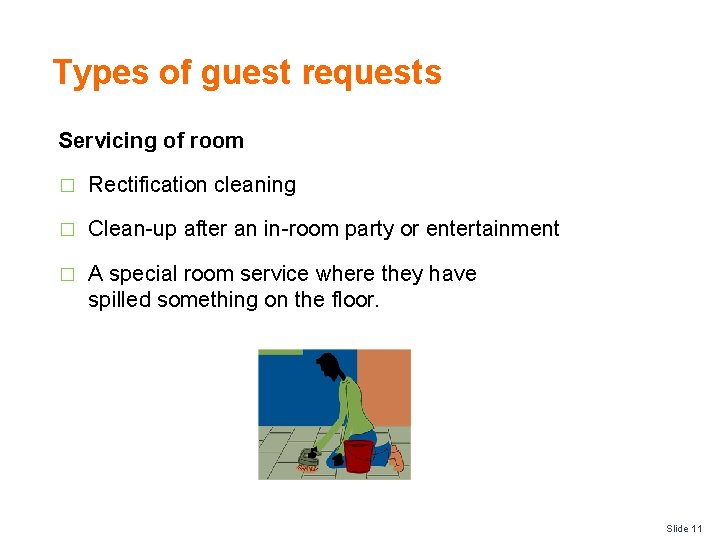 Types of guest requests

Servicing of room

□ Rectification cleaning

□ Clean-up after an in-room party or entertainment

□ A special room service where they have spilled something on the floor.

Slide 11